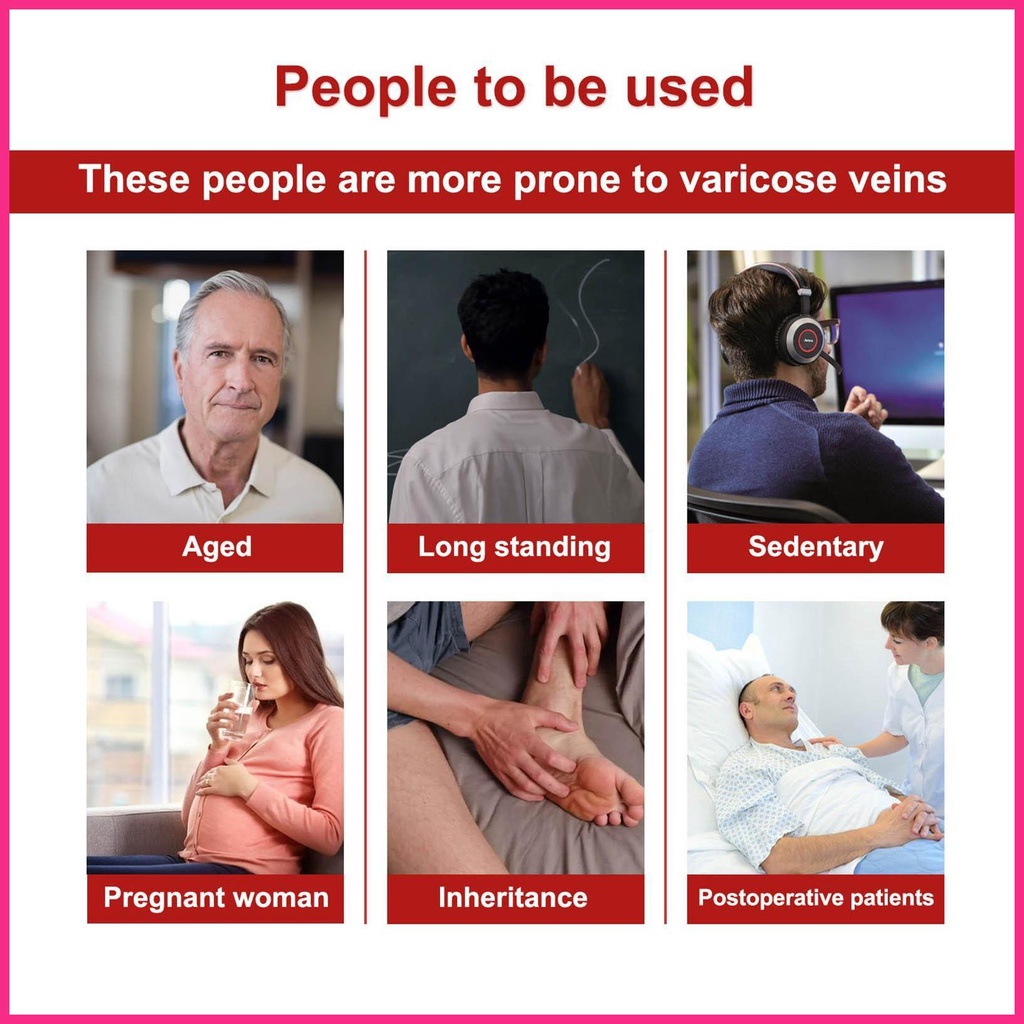 People to be used

These people are more prone to varicose veins

Aged

Long standing

Sedentary

Pregnant woman

Inheritance

Postoperative patients